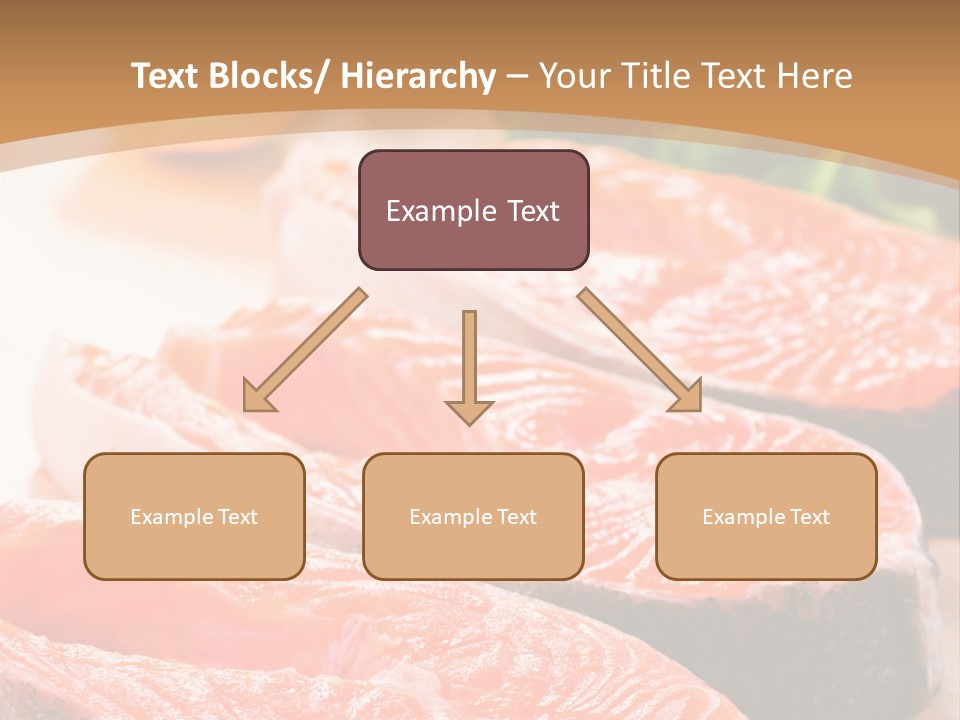 Text Blocks/ Hierarchy – Your Title Text Here

Example Text

Example Text

Example Text

Example Text